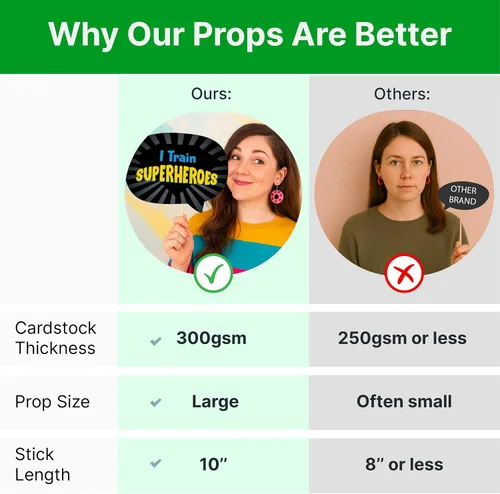 Why Our Props Are Better

| | Ours: | Others: |
|---|---|---|
| | I Train SUPERHEROES | OTHER BRAND |
| Cardstock Thickness | 300gsm | 250gsm or less |
| Prop Size | Large | Often small |
| Stick Length | 10” | 8” or less |